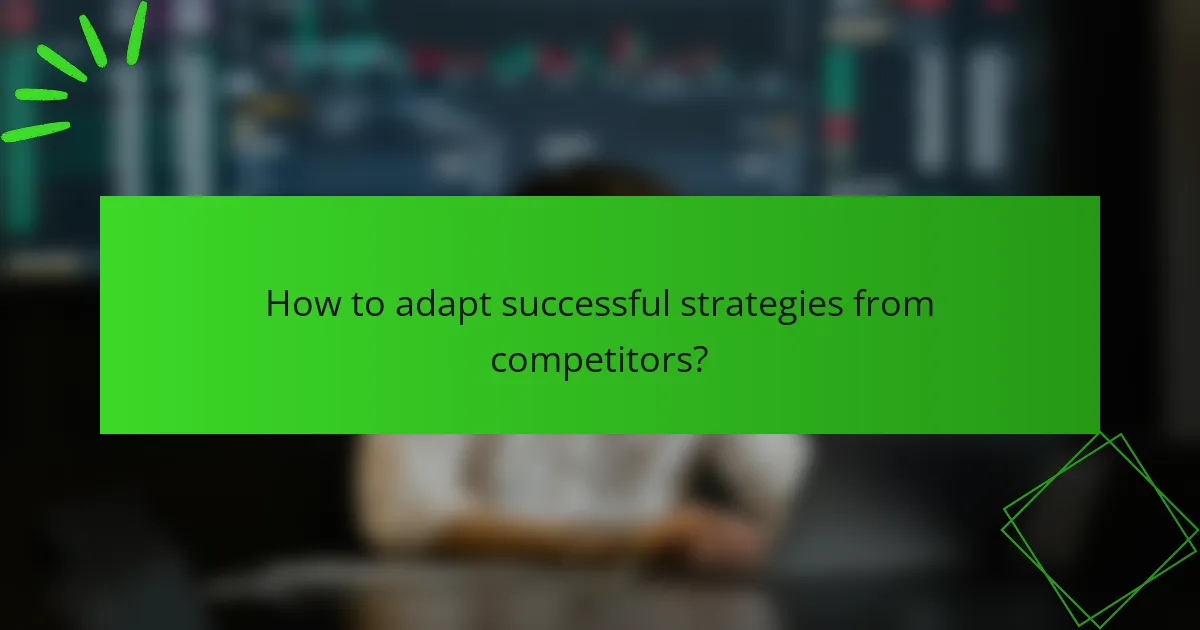 How to adapt successful strategies from competitors?